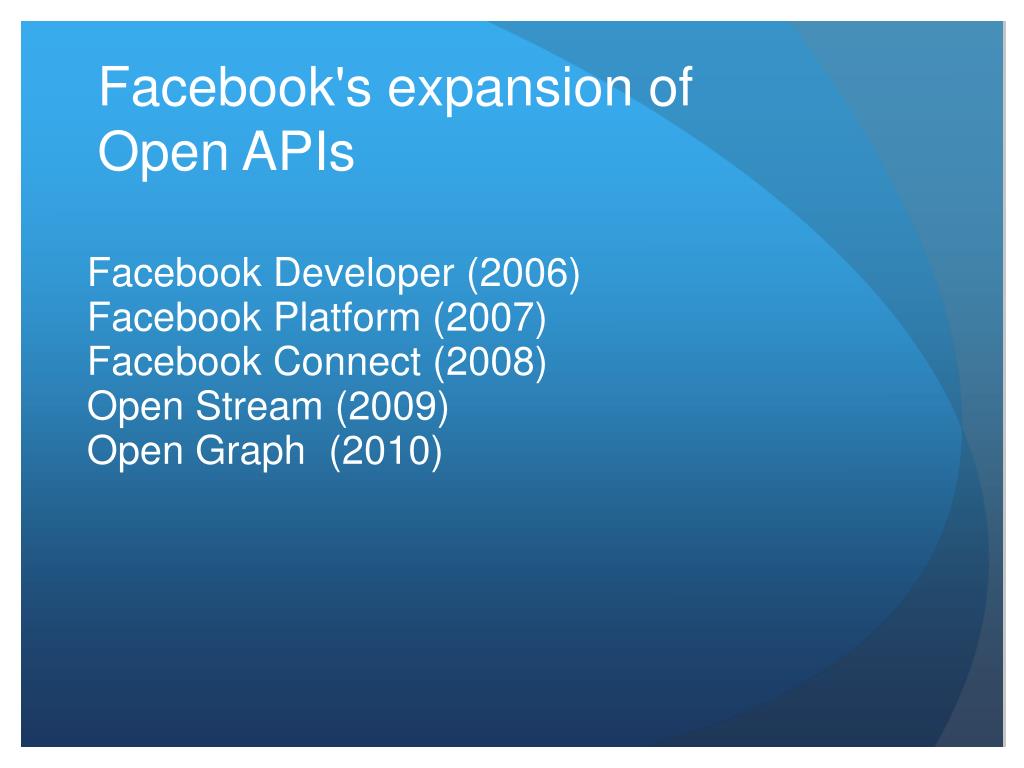 Facebook's expansion of Open APIs

Facebook Developer (2006)
Facebook Platform (2007)
Facebook Connect (2008)
Open Stream (2009)
Open Graph (2010)